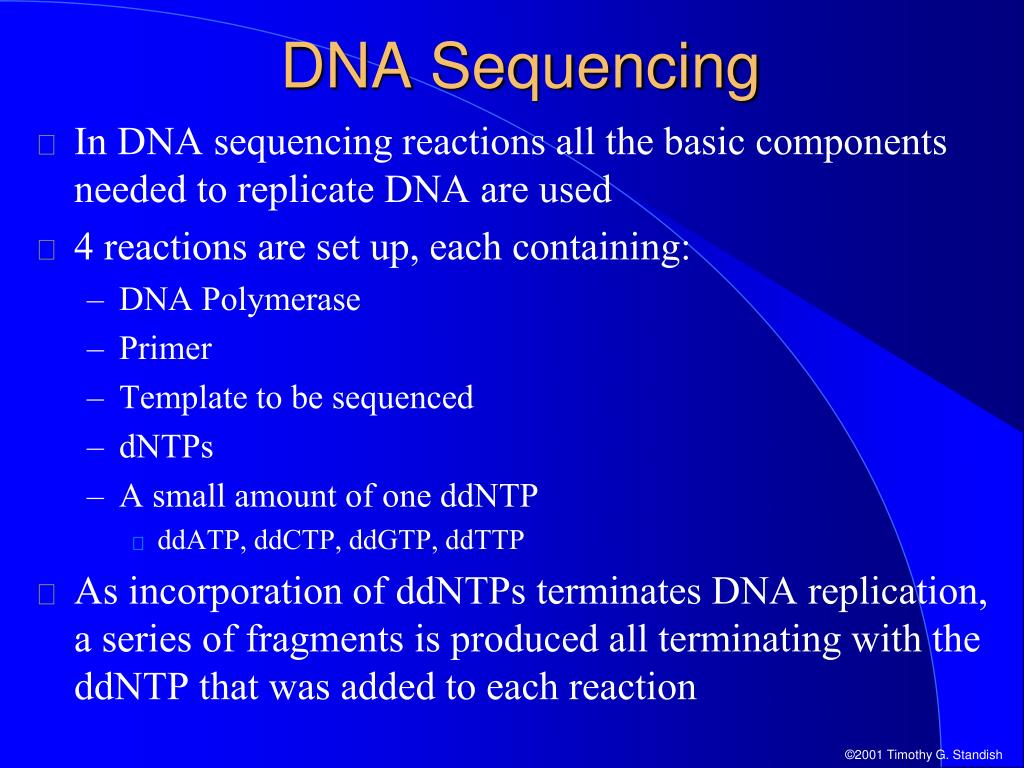 DNA Sequencing

In DNA sequencing reactions all the basic components needed to replicate DNA are used

4 reactions are set up, each containing:

– DNA Polymerase
– Primer
– Template to be sequenced
– dNTPs
– A small amount of one ddNTP

ddATP, ddCTP, ddGTP, ddTTP

As incorporation of ddNTPs terminates DNA replication, a series of fragments is produced all terminating with the ddNTP that was added to each reaction

©2001 Timothy G. Standish